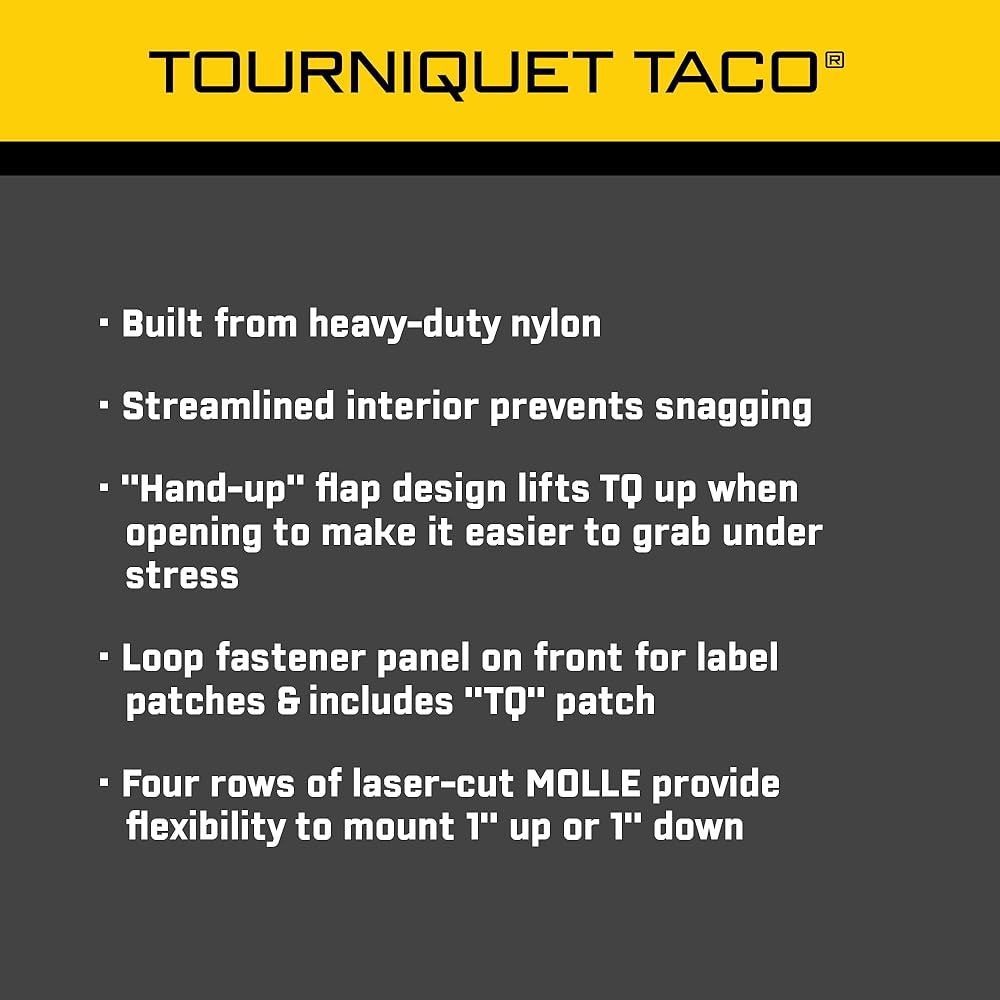 TOURNIQUET TACO®

· Built from heavy-duty nylon

· Streamlined interior prevents snagging

· "Hand-up" flap design lifts TQ up when opening to make it easier to grab under stress

· Loop fastener panel on front for label patches & includes "TQ" patch

· Four rows of laser-cut MOLLE provide flexibility to mount 1" up or 1" down